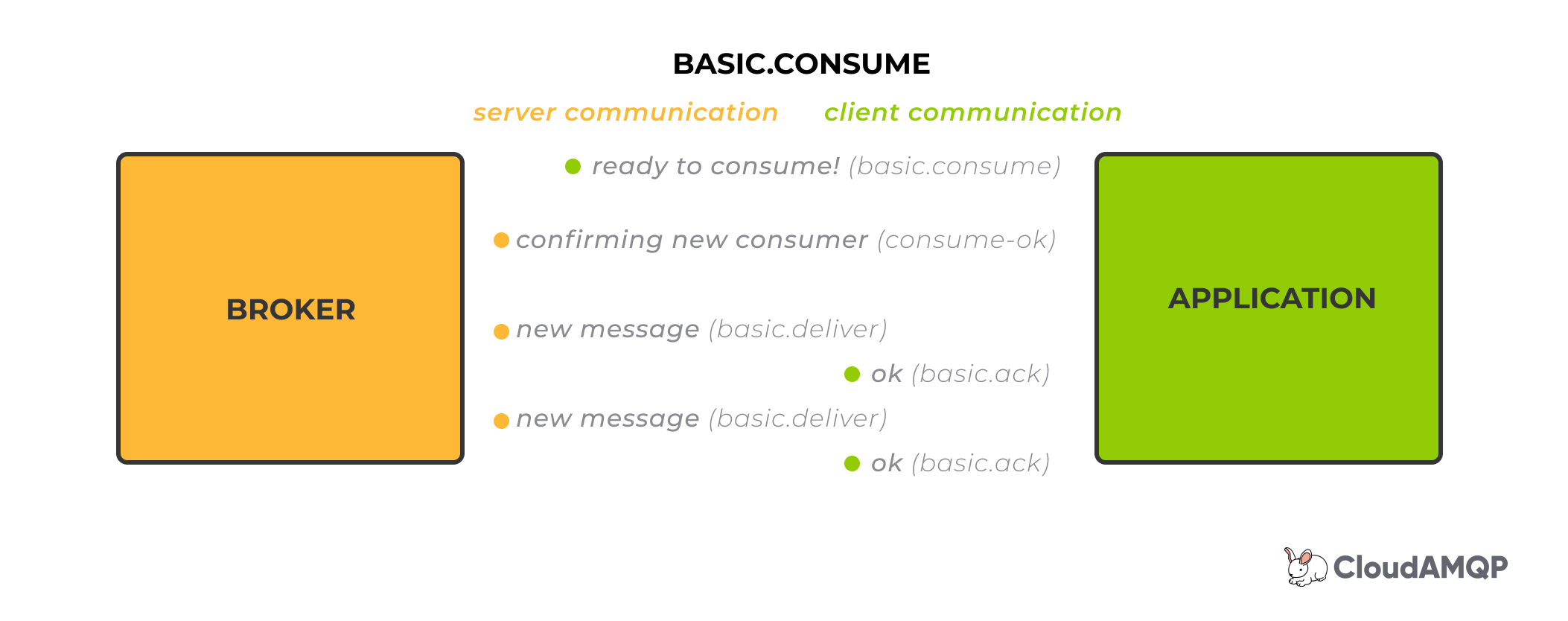 BASIC.CONSUME

server communication client communication

BROKER

ready to consume! (basic.consume)

confirming new consumer (consume-ok)

new message (basic.deliver)

ok (basic.ack)

new message (basic.deliver)

ok (basic.ack)

APPLICATION

CloudAMQP